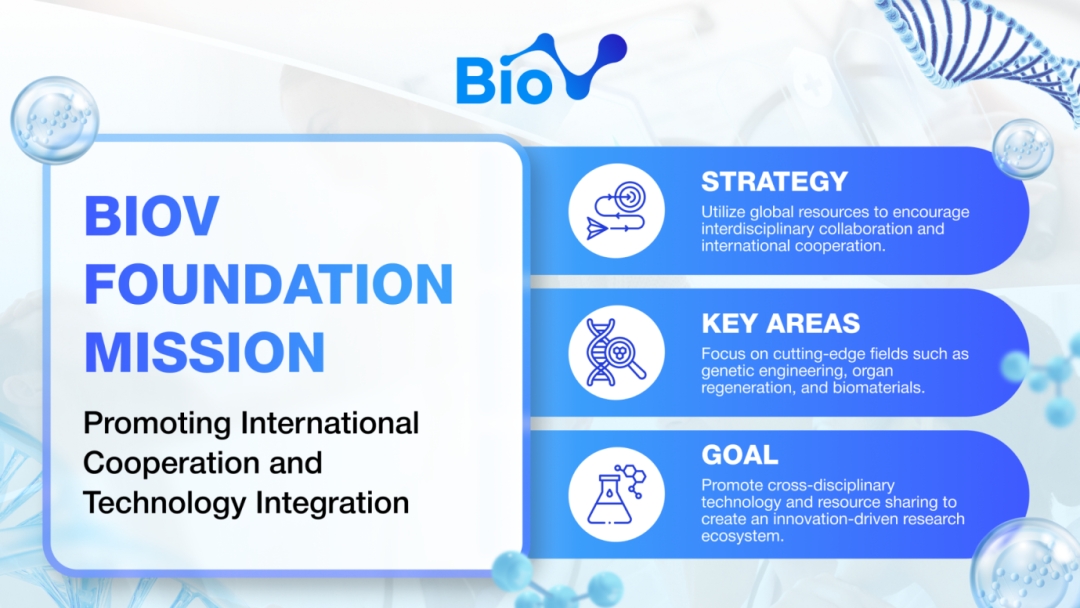 BioV

BIOV FOUNDATION MISSION

Promoting International Cooperation and Technology Integration

STRATEGY

Utilize global resources to encourage interdisciplinary collaboration and international cooperation.

KEY AREAS

Focus on cutting-edge fields such as genetic engineering, organ regeneration, and biomaterials.

GOAL

Promote cross-disciplinary technology and resource sharing to create an innovation-driven research ecosystem.